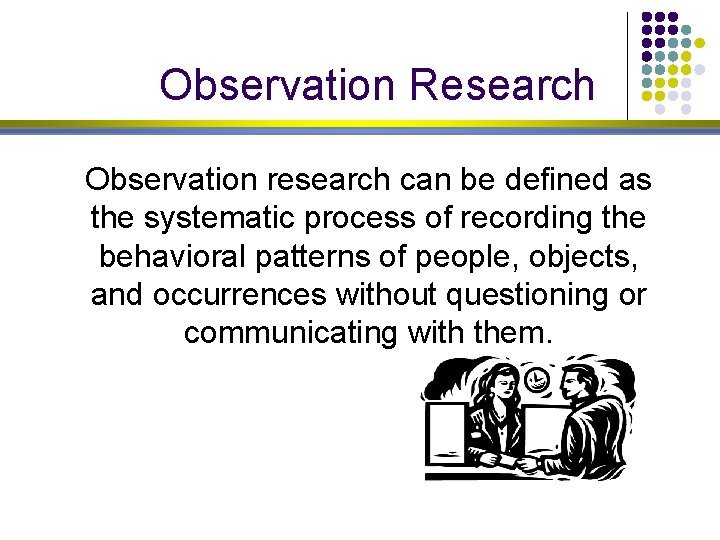 Observation Research

Observation research can be defined as the systematic process of recording the behavioral patterns of people, objects, and occurrences without questioning or communicating with them.